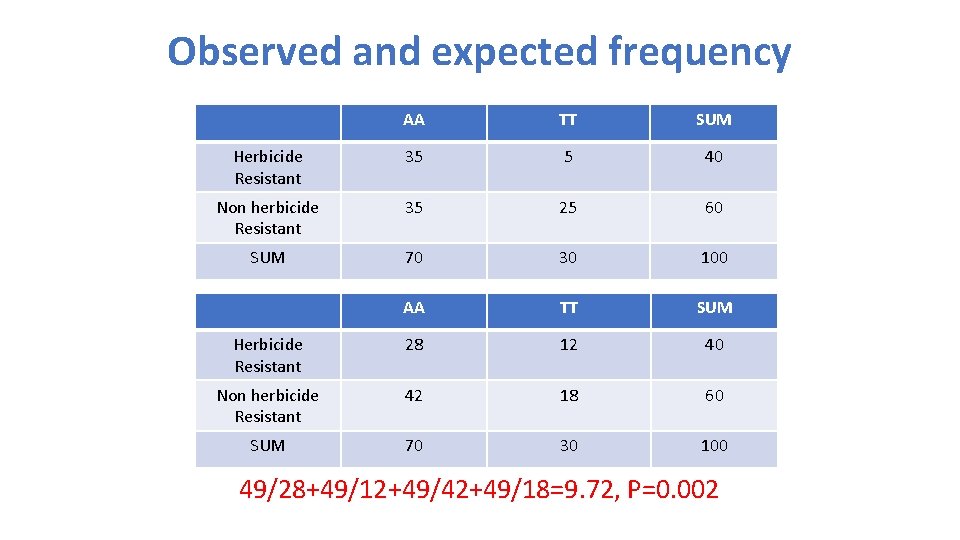 Observed and expected frequency

| | AA | TT | SUM |
|---|---|---|---|
| Herbicide Resistant | 35 | 5 | 40 |
| Non herbicide Resistant | 35 | 25 | 60 |
| SUM | 70 | 30 | 100 |

| | AA | TT | SUM |
|---|---|---|---|
| Herbicide Resistant | 28 | 12 | 40 |
| Non herbicide Resistant | 42 | 18 | 60 |
| SUM | 70 | 30 | 100 |

49/28+49/12+49/42+49/18=9.72, P=0.002